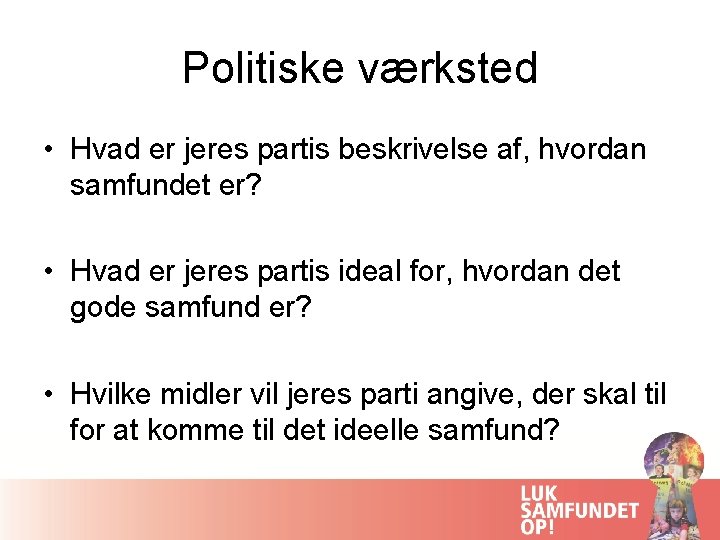 Politiske værksted

• Hvad er jeres partis beskrivelse af, hvordan samfundet er?

• Hvad er jeres partis ideal for, hvordan det gode samfund er?

• Hvilke midler vil jeres parti angive, der skal til for at komme til det ideelle samfund?

LUK SAMFUNDET OP!